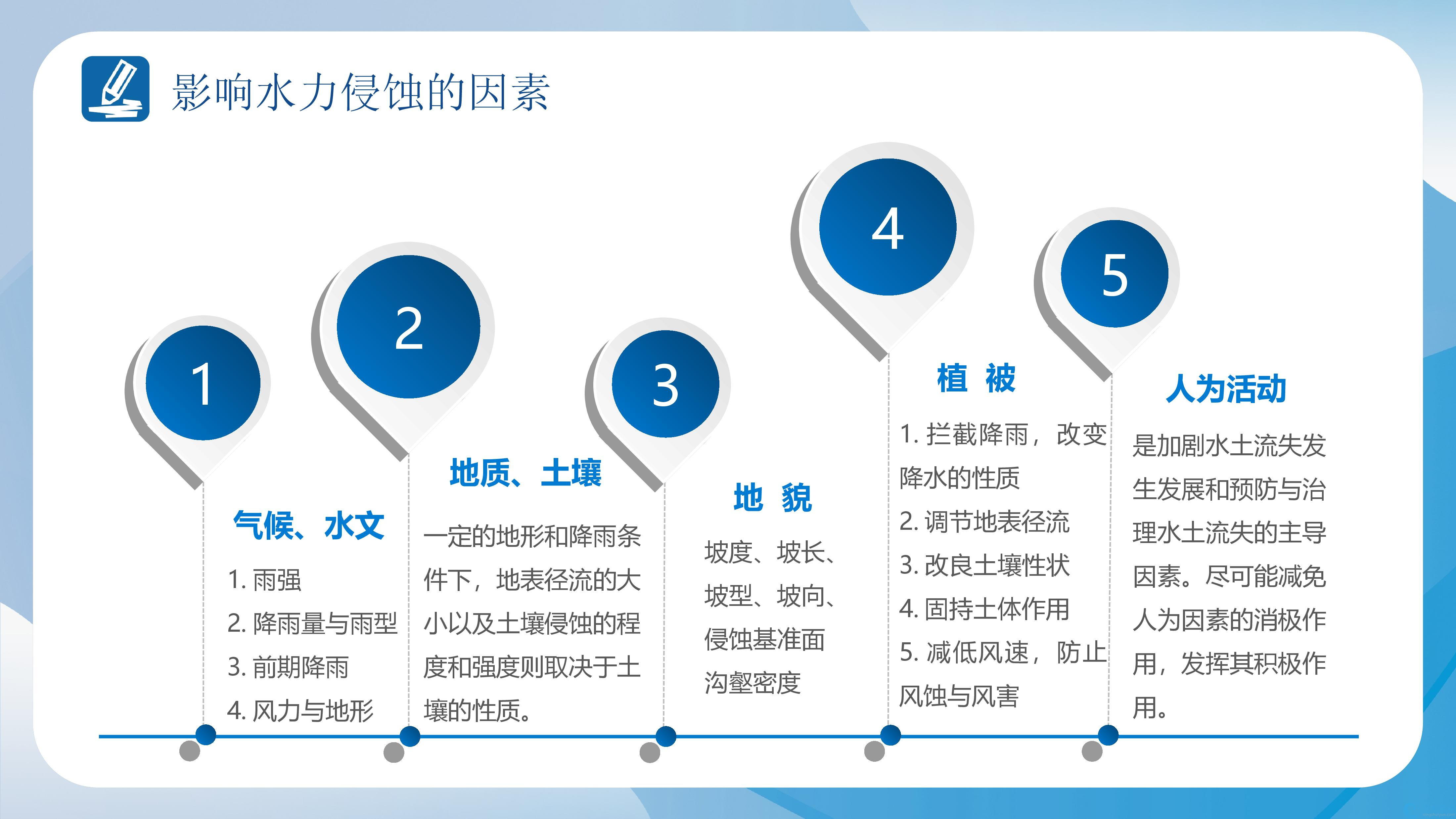 影响水力侵蚀的因素

1

气候、水文

1. 雨强
2. 降雨量与雨型
3. 前期降雨
4. 风力与地形

2

地质、土壤

一定的地形和降雨条件下，地表径流的大小以及土壤侵蚀的程度和强度则取决于土壤的性质。

3

地 貌

坡度、坡长、坡型、坡向、侵蚀基准面沟壑密度

4

植 被

1. 拦截降雨，改变降水的性质
2. 调节地表径流
3. 改良土壤性状
4. 固持土体作用
5. 减低风速，防止风蚀与风害

5

人为活动

是加剧水土流失发生发展和预防与治理水土流失的主导因素。尽可能减免人为因素的消极作用，发挥其积极作用。